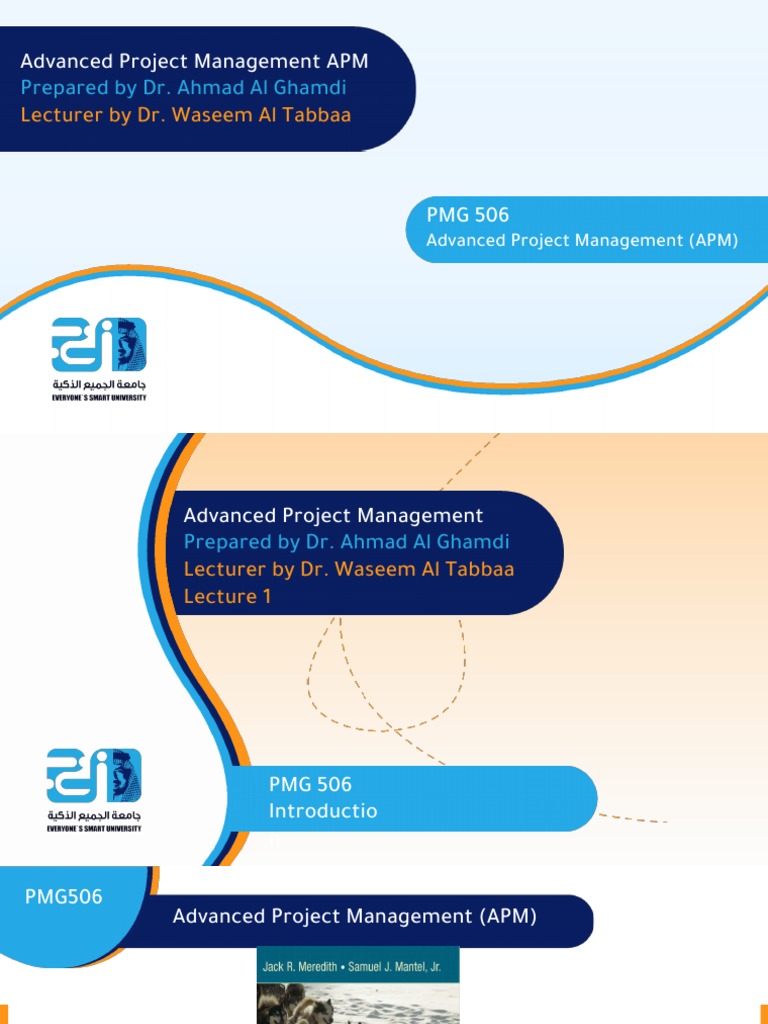 Advanced Project Management APM
Prepared by Dr. Ahmad Al Ghamdi
Lecturer by Dr. Waseem Al Tabbaa

PMG 506
Advanced Project Management (APM)

جامعة الجميع الذكية
EVERYONE`S SMART UNIVERSITY

Advanced Project Management
Prepared by Dr. Ahmad Al Ghamdi
Lecturer by Dr. Waseem Al Tabbaa
Lecture 1

جامعة الجميع الذكية
EVERYONE`S SMART UNIVERSITY

PMG 506
Introductio

PMG506

Advanced Project Management (APM)

Jack R. Meredith • Samuel J. Mantel, Jr.